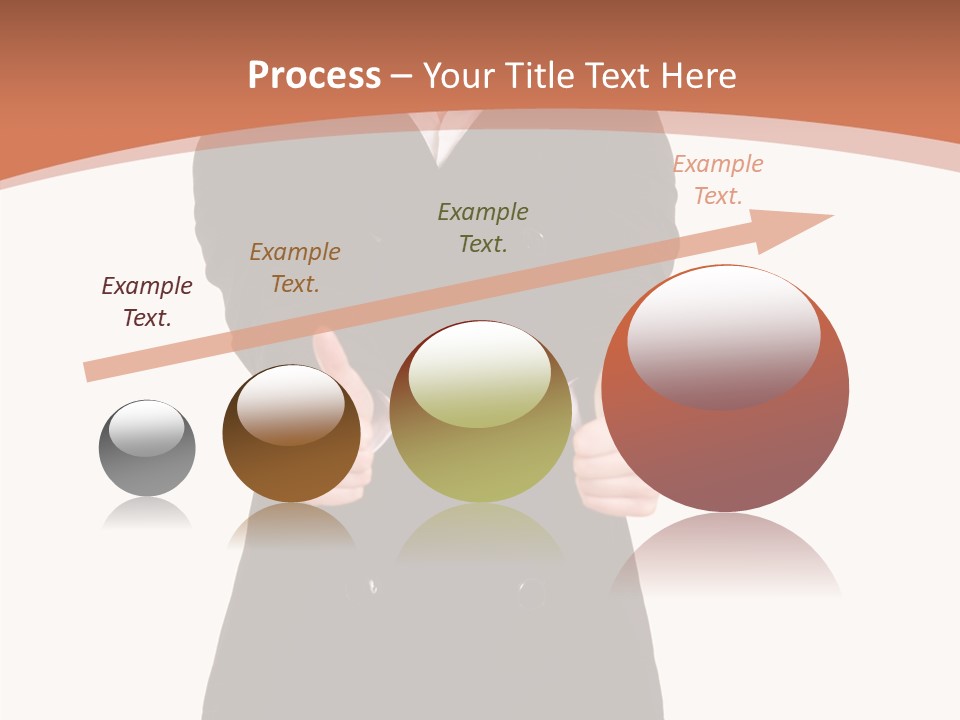 Process – Your Title Text Here

Example Text.

Example Text.

Example Text.

Example Text.